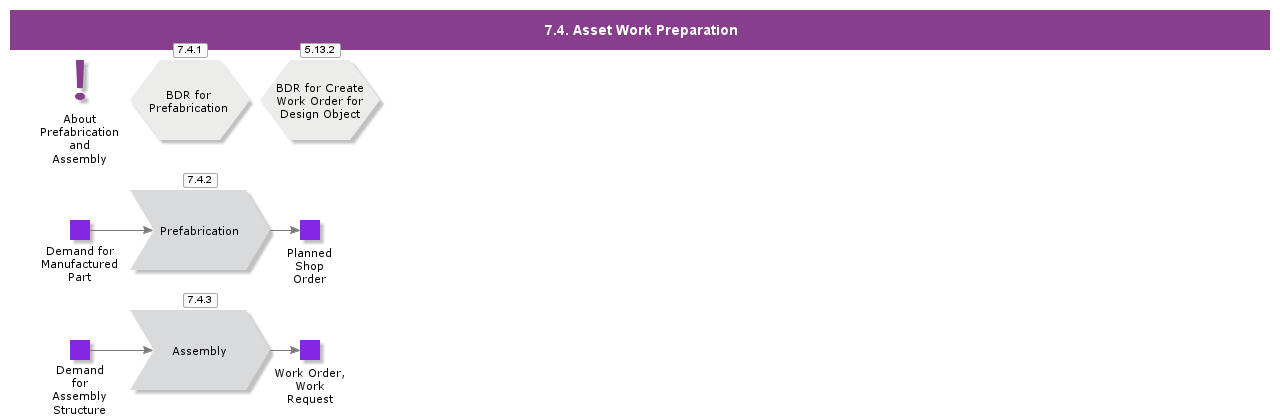 7.4. Asset Work Preparation

About Prefabrication and Assembly

7.4.1
BDR for Prefabrication

5.13.2
BDR for Create Work Order for Design Object

7.4.2
Demand for Manufactured Part
Prefabrication
Planned Shop Order

7.4.3
Demand for Assembly Structure
Assembly
Work Order, Work Request